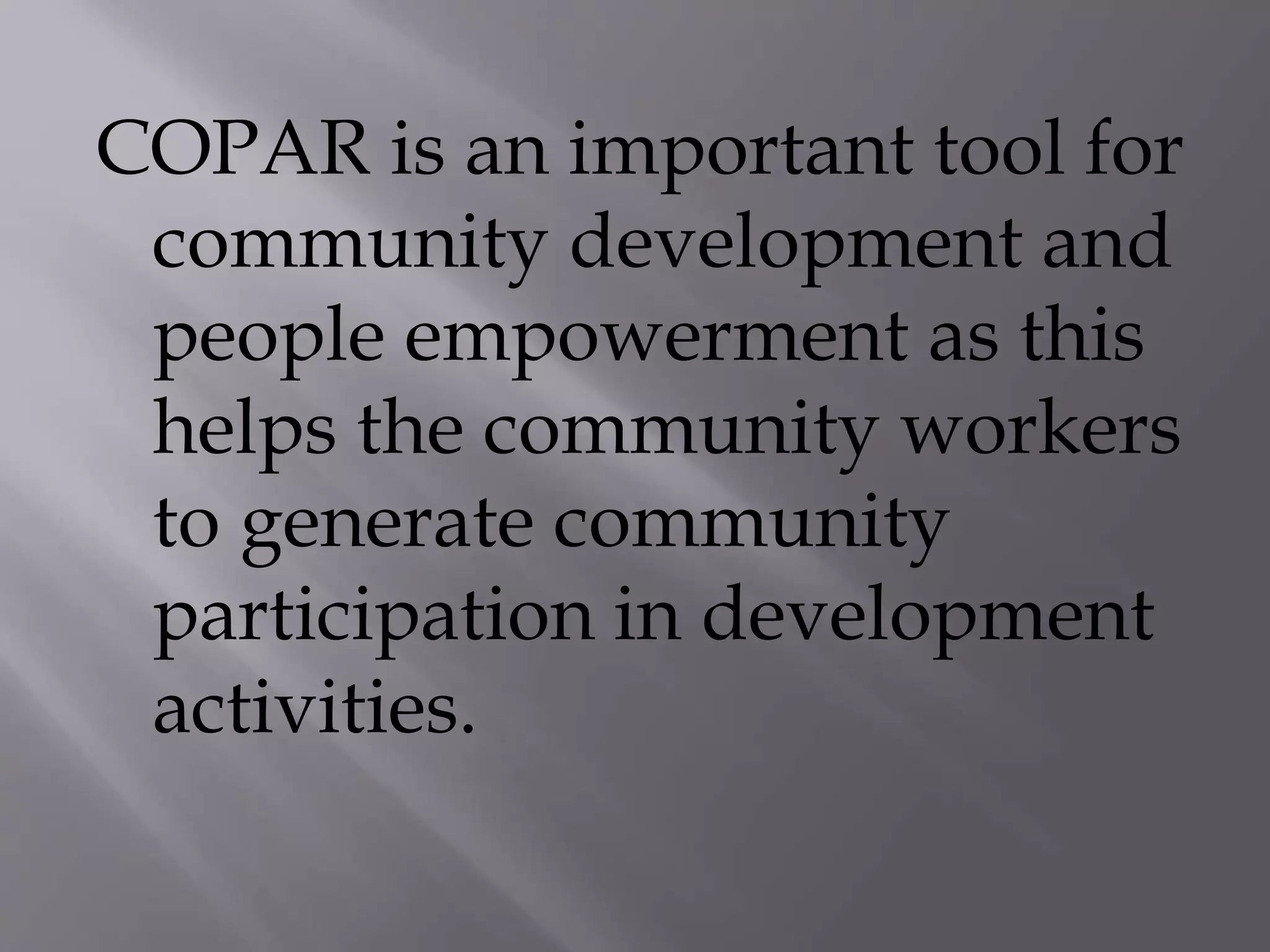 COPAR is an important tool for community development and people empowerment as this helps the community workers to generate community participation in development activities.